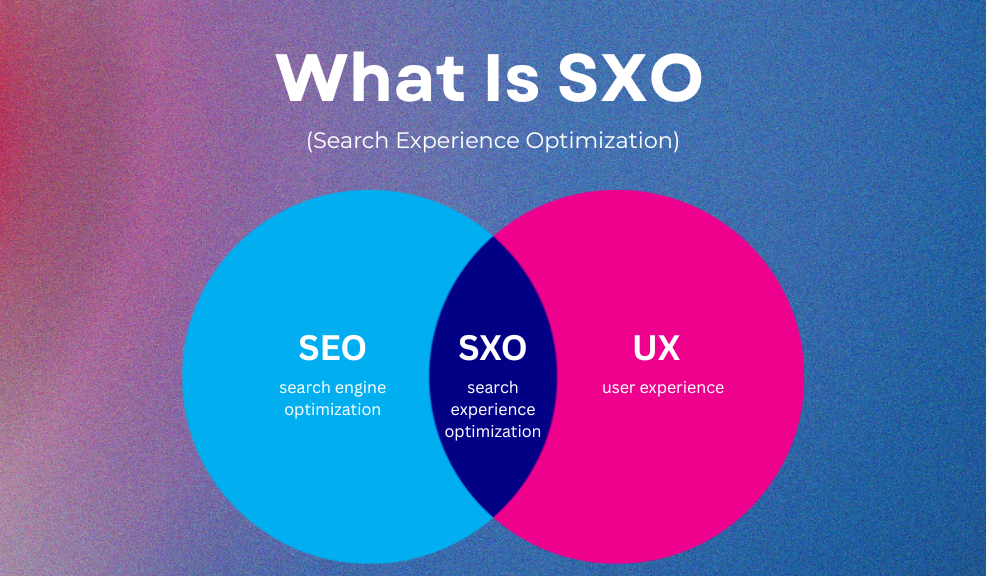 What Is SXO

(Search Experience Optimization)

SEO
search engine optimization

SXO
search experience optimization

UX
user experience